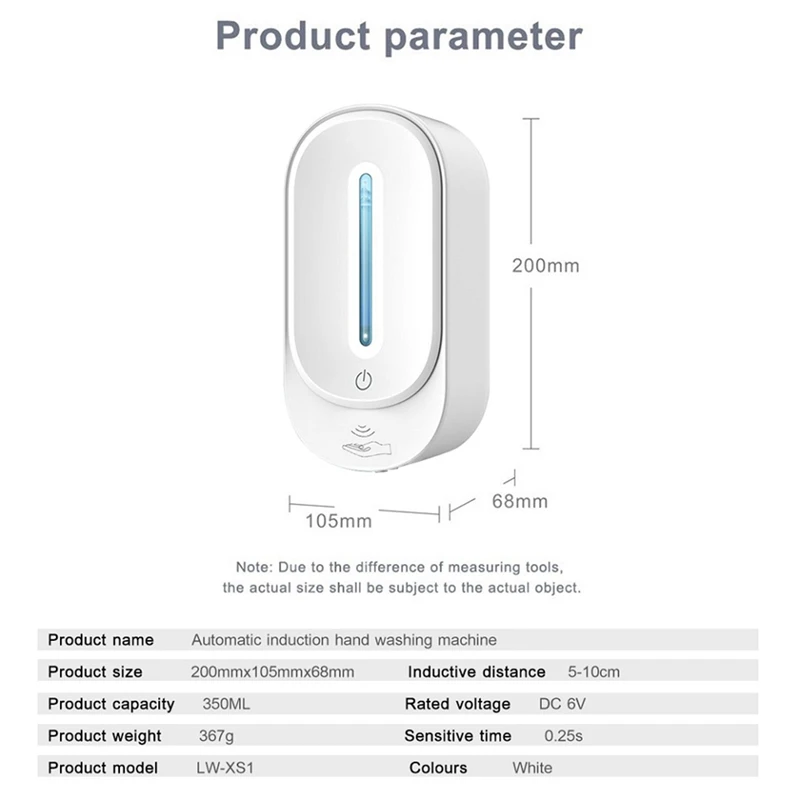 Product parameter

200mm

105mm

68mm

Note: Due to the difference of measuring tools, the actual size shall be subject to the actual object.

| Product name | Automatic induction hand washing machine | | |
|---|---|---|---|
| Product size | 200mmx105mmx68mm | Inductive distance | 5-10cm |
| Product capacity | 350ML | Rated voltage | DC 6V |
| Product weight | 367g | Sensitive time | 0.25s |
| Product model | LW-XS1 | Colours | White |